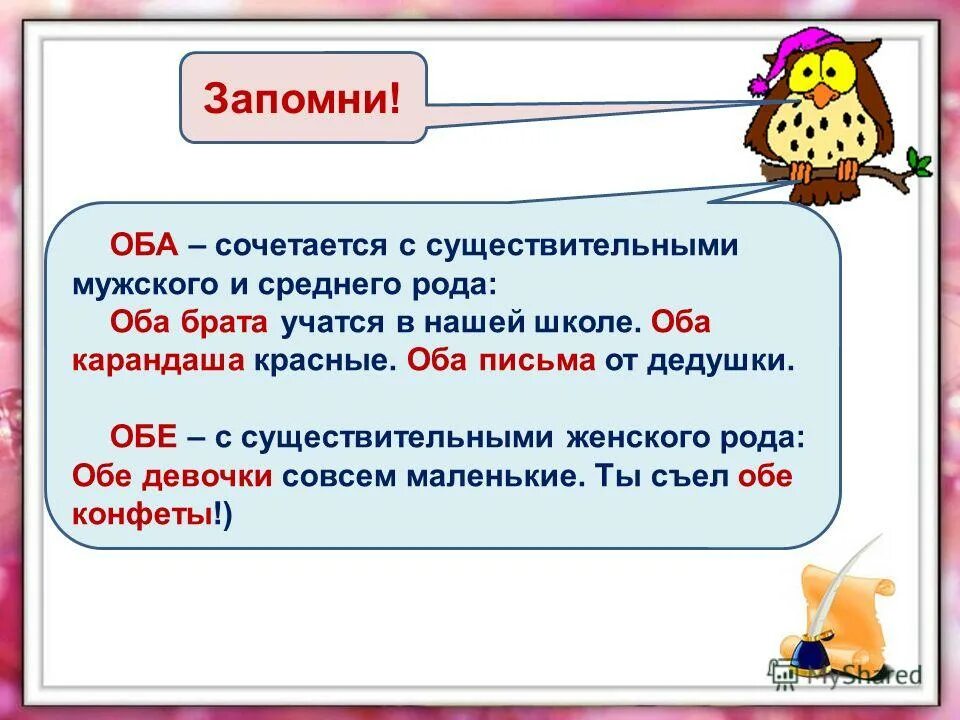 Запомни!

ОБА – сочетается с существительными мужского и среднего рода:
Оба брата учатся в нашей школе. Оба карандаша красные. Оба письма от дедушки.

ОБЕ – с существительными женского рода: Обе девочки совсем маленькие. Ты съел обе конфеты!)

MyShared